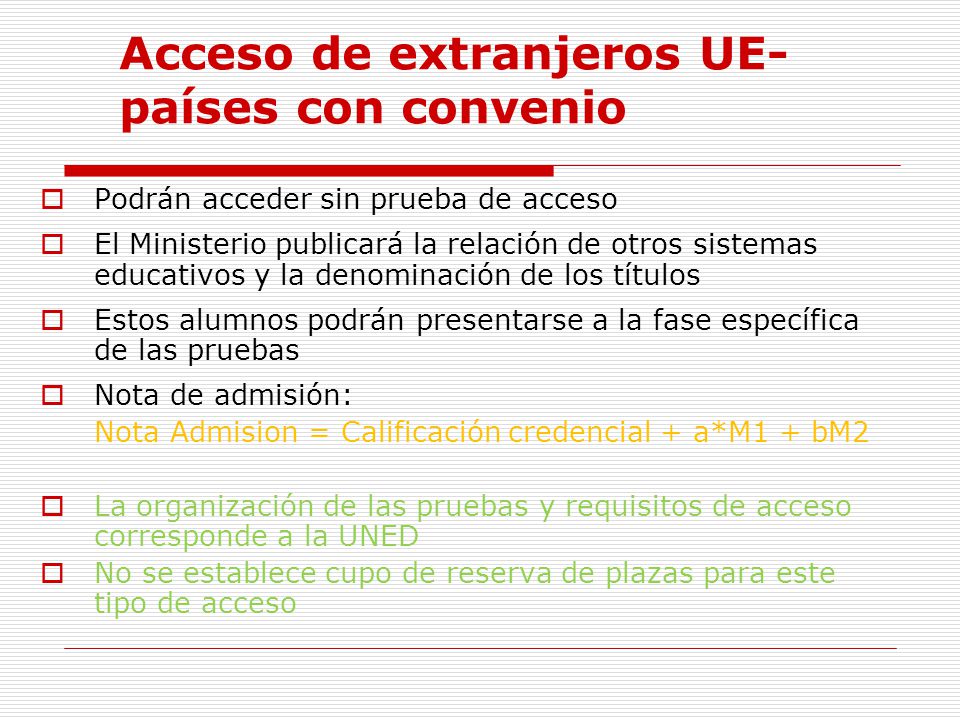 Acceso de extranjeros UE-países con convenio

Podrán acceder sin prueba de acceso

El Ministerio publicará la relación de otros sistemas educativos y la denominación de los títulos

Estos alumnos podrán presentarse a la fase específica de las pruebas

Nota de admisión:
Nota Admision = Calificación credencial + a*M1 + bM2

La organización de las pruebas y requisitos de acceso corresponde a la UNED

No se establece cupo de reserva de plazas para este tipo de acceso